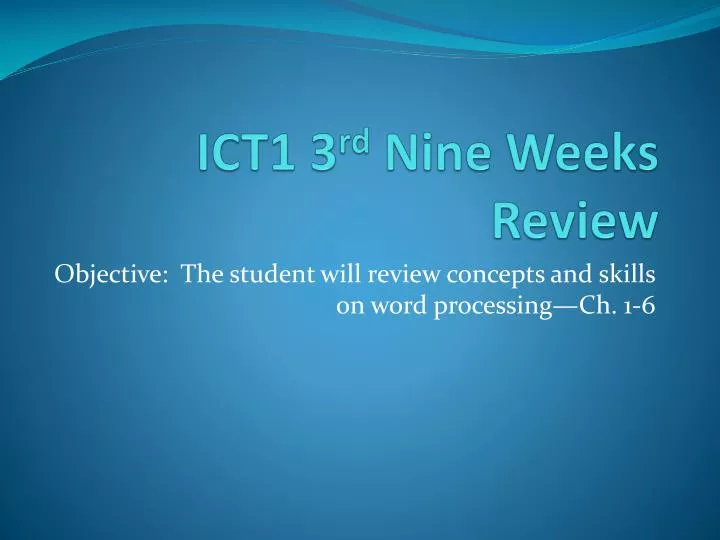 ICT1 3rd Nine Weeks Review

Objective: The student will review concepts and skills on word processing—Ch. 1-6